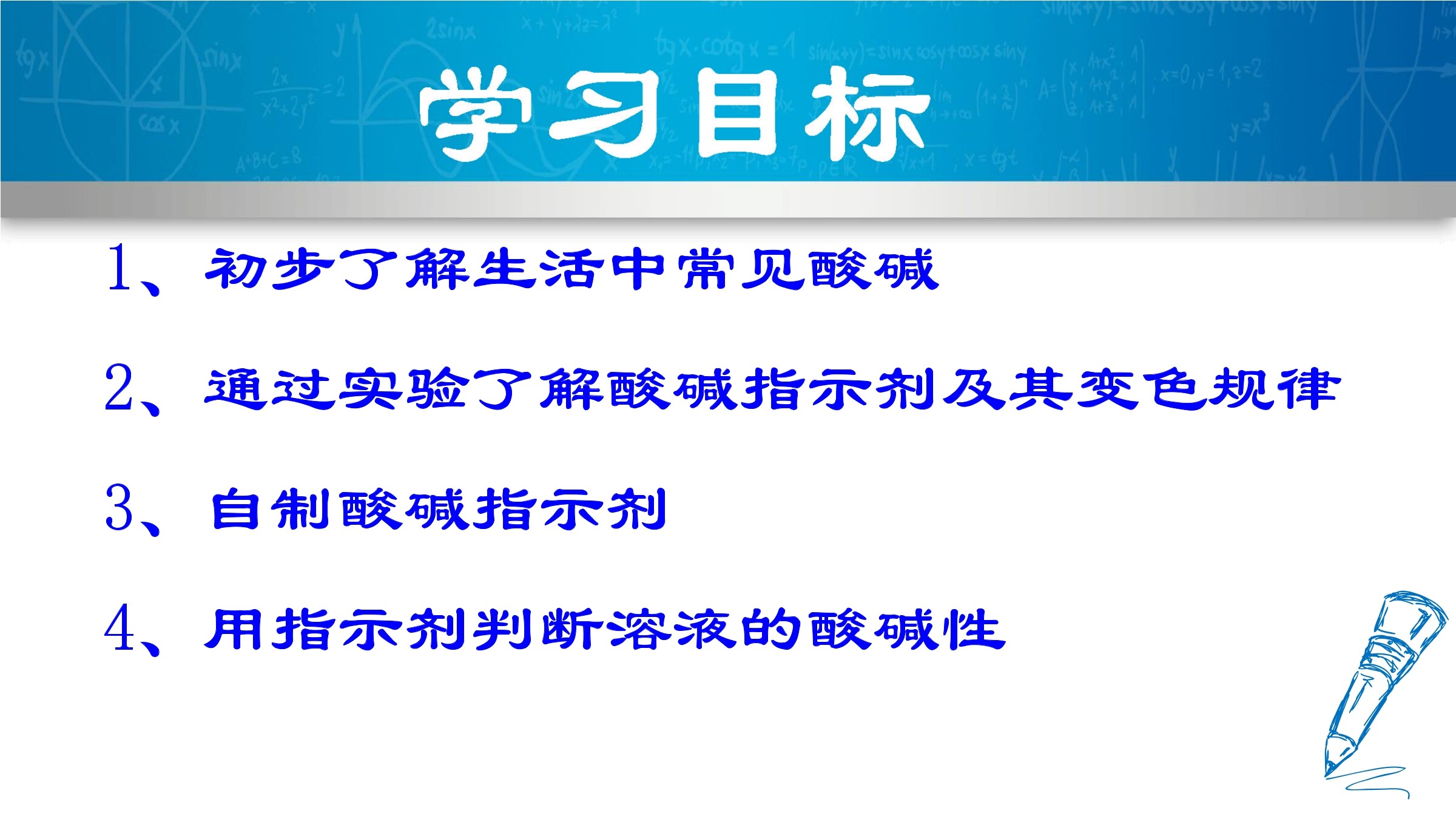 学习目标

1、初步了解生活中常见酸碱

2、通过实验了解酸碱指示剂及其变色规律

3、自制酸碱指示剂

4、用指示剂判断溶液的酸碱性